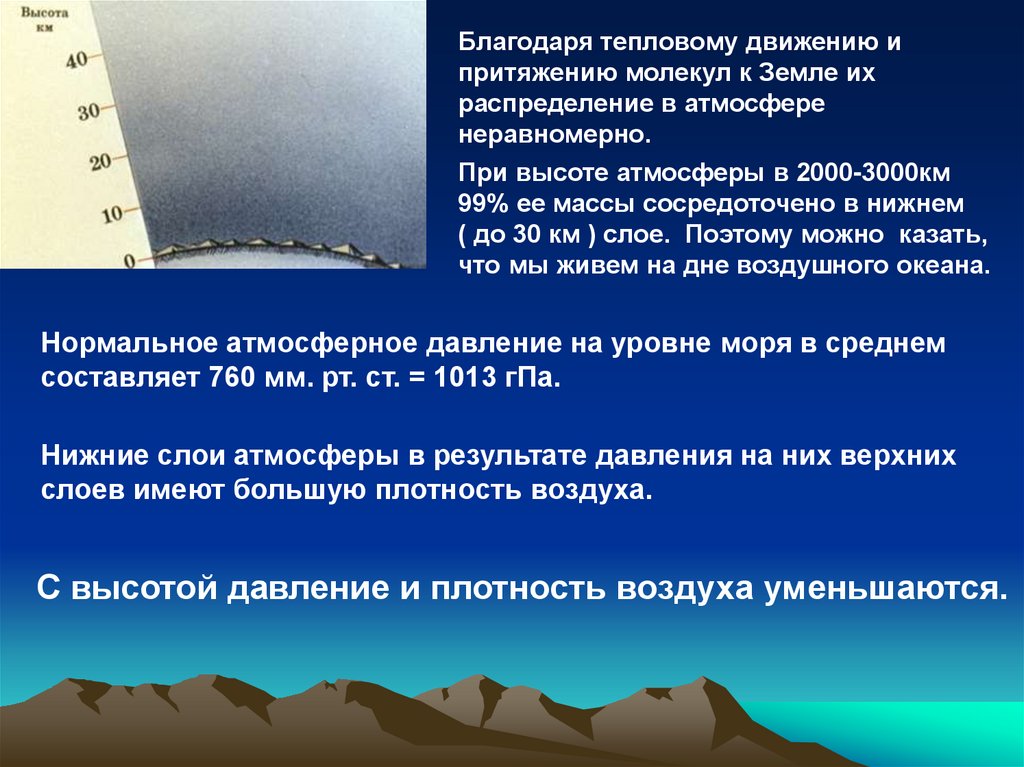 Высота км

40

30

20

10

0

Благодаря тепловому движению и притяжению молекул к Земле их распределение в атмосфере неравномерно.

При высоте атмосферы в 2000-3000км 99% ее массы сосредоточено в нижнем ( до 30 км ) слое. Поэтому можно казать, что мы живем на дне воздушного океана.

Нормальное атмосферное давление на уровне моря в среднем составляет 760 мм. рт. ст. = 1013 гПа.

Нижние слои атмосферы в результате давления на них верхних слоев имеют большую плотность воздуха.

С высотой давление и плотность воздуха уменьшаются.